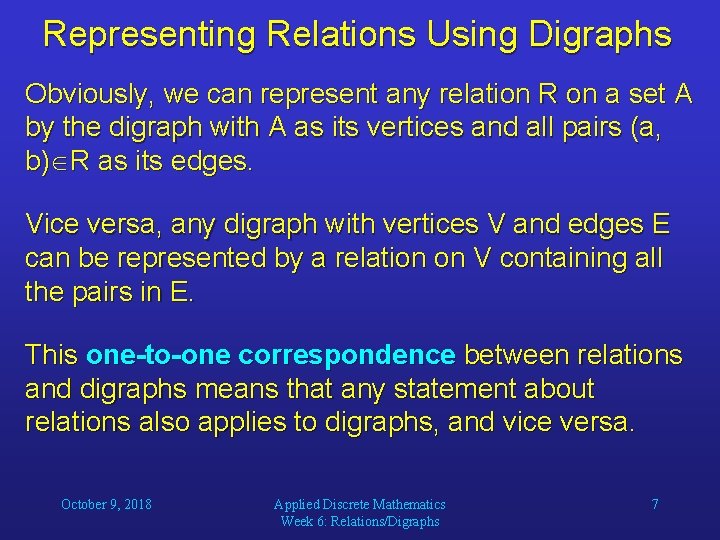 Representing Relations Using Digraphs

Obviously, we can represent any relation R on a set A by the digraph with A as its vertices and all pairs (a, b)$\in$R as its edges.

Vice versa, any digraph with vertices V and edges E can be represented by a relation on V containing all the pairs in E.

This one-to-one correspondence between relations and digraphs means that any statement about relations also applies to digraphs, and vice versa.

October 9, 2018

Applied Discrete Mathematics
Week 6: Relations/Digraphs

7